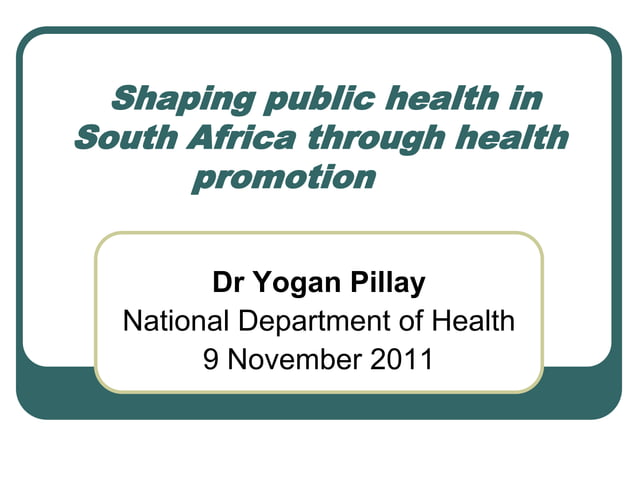 Shaping public health in South Africa through health promotion

Dr Yogan Pillay
National Department of Health
9 November 2011